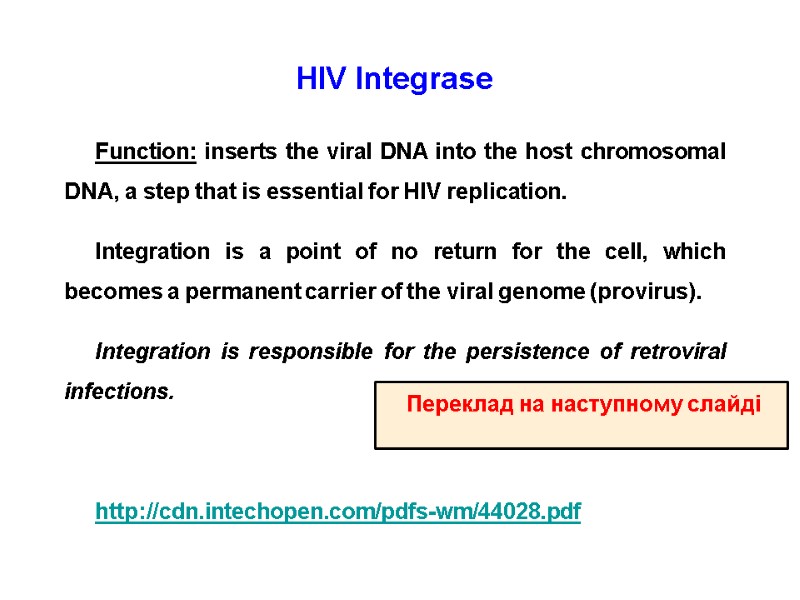 HIV Integrase

Function: inserts the viral DNA into the host chromosomal DNA, a step that is essential for HIV replication.

Integration is a point of no return for the cell, which becomes a permanent carrier of the viral genome (provirus).

Integration is responsible for the persistence of retroviral infections.

Переклад на наступному слайді

http://cdn.intechopen.com/pdfs-wm/44028.pdf